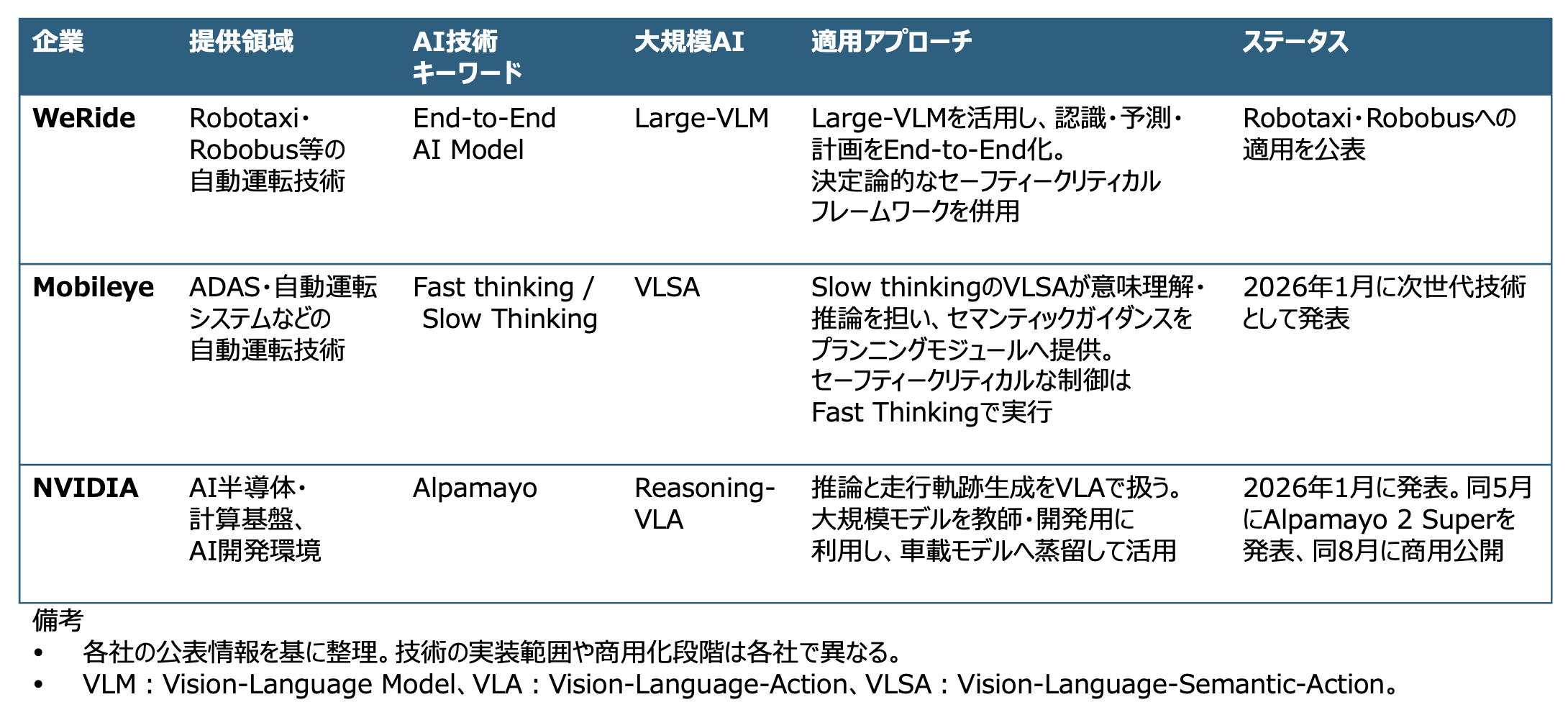 | 企業 | 提供領域 | AI技術キーワード | 大規模AI | 適用アプローチ | ステータス |
|---|---|---|---|---|---|
| WeRide | Robotaxi・Robobus等の自動運転技術 | End-to-End AI Model | Large-VLM | Large-VLMを活用し、認識・予測・計画をEnd-to-End化。決定論的なセーフティークリティカルフレームワークを併用 | Robotaxi・Robobusへの適用を公表 |
| Mobileye | ADAS・自動運転システムなどの自動運転技術 | Fast thinking / Slow Thinking | VLSA | Slow thinkingのVLSAが意味理解・推論を担い、セマンティックガイダンスをプランニングモジュールへ提供。セーフティークリティカルな制御はFast Thinkingで実行 | 2026年1月に次世代技術として発表 |
| NVIDIA | AI半導体・計算基盤、AI開発環境 | Alpamayo | Reasoning-VLA | 推論と走行軌跡生成をVLAで扱う。大規模モデルを教師・開発用に利用し、車載モデルへ蒸留して活用 | 2026年1月に発表。同5月にAlpamayo 2 Superを発表、同8月に商用公開 |

備考
• 各社の公表情報を基に整理。技術の実装範囲や商用化段階は各社で異なる。
• VLM：Vision-Language Model、VLA：Vision-Language-Action、VLSA：Vision-Language-Semantic-Action。